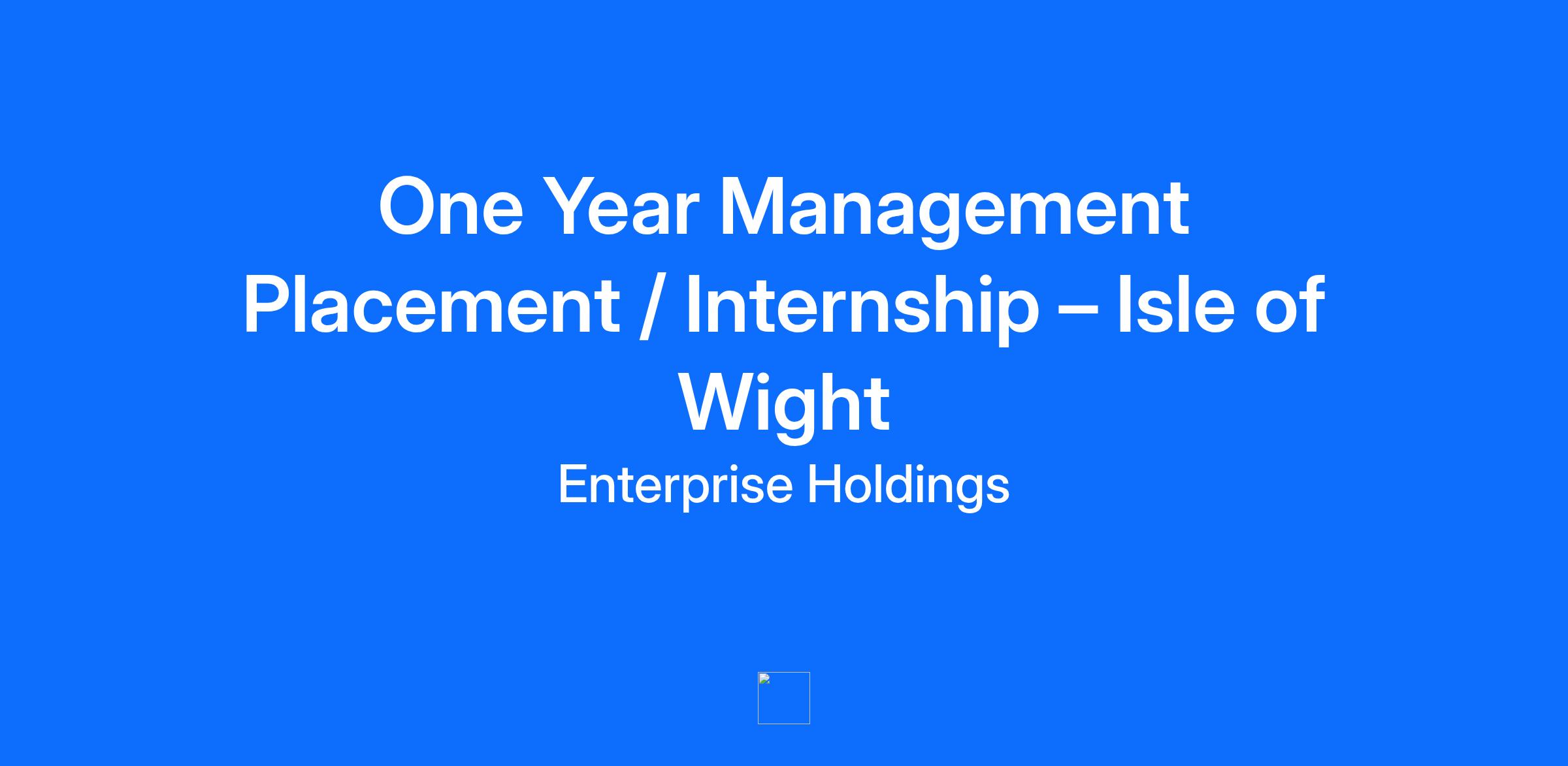 One Year Management Placement / Internship – Isle of Wight

Enterprise Holdings